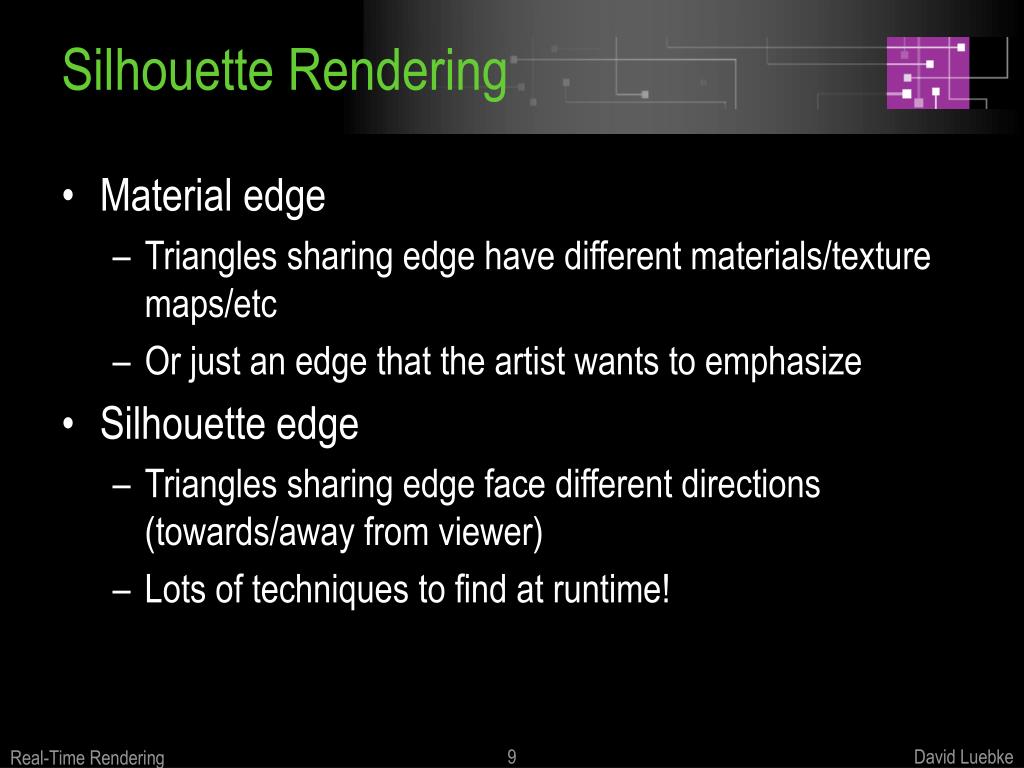 Silhouette Rendering

• Material edge
– Triangles sharing edge have different materials/texture maps/etc
– Or just an edge that the artist wants to emphasize
• Silhouette edge
– Triangles sharing edge face different directions (towards/away from viewer)
– Lots of techniques to find at runtime!

Real-Time Rendering
9
David Luebke